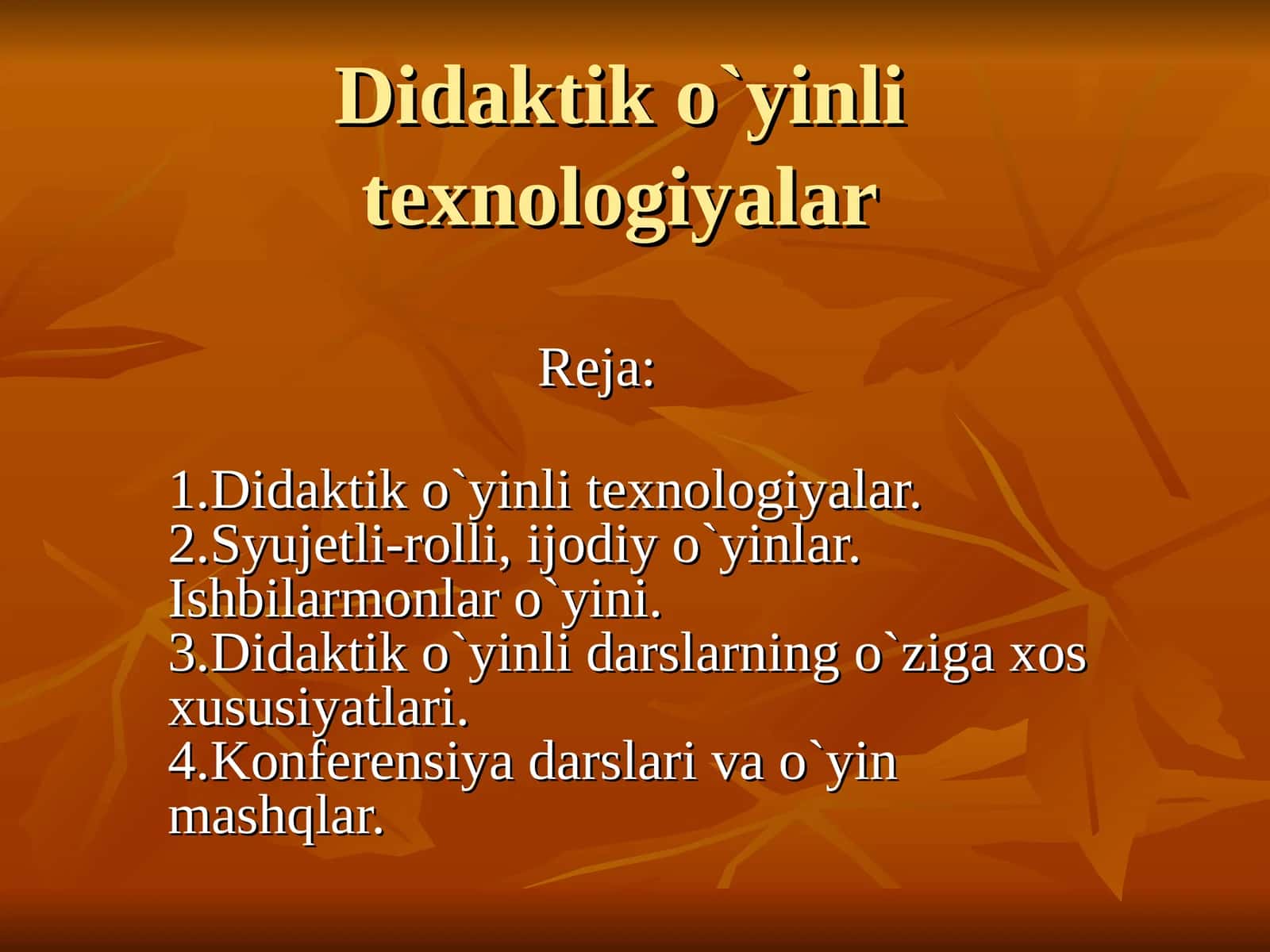 Didaktik o`yinli texnologiyalar

Reja:

1.Didaktik o`yinli texnologiyalar.
2.Syujetli-rolli, ijodiy o`yinlar. Ishbilarmonlar o`yini.
3.Didaktik o`yinli darslarning o`ziga xos xususiyatlari.
4.Konferensiya darslari va o`yin mashqlar.